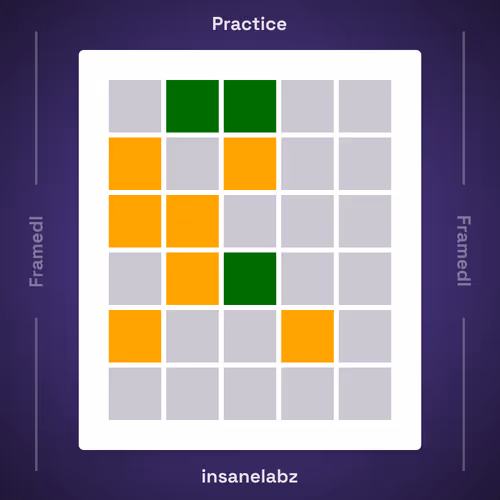 Practice

Framedl

Framedl

insanelabz